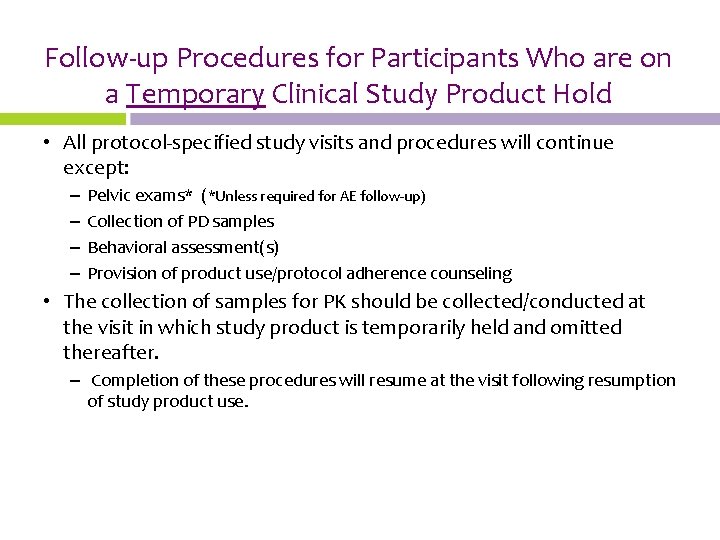 Follow-up Procedures for Participants Who are on a Temporary Clinical Study Product Hold

• All protocol-specified study visits and procedures will continue except:
– Pelvic exams* (*Unless required for AE follow-up)
– Collection of PD samples
– Behavioral assessment(s)
– Provision of product use/protocol adherence counseling
• The collection of samples for PK should be collected/conducted at the visit in which study product is temporarily held and omitted thereafter.
– Completion of these procedures will resume at the visit following resumption of study product use.